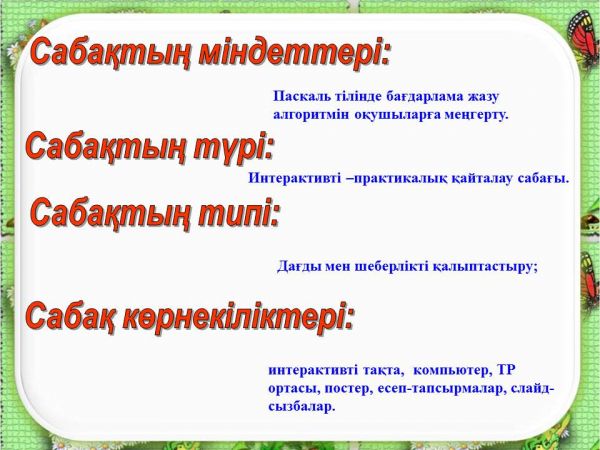 Сабақтың міндеттері:

Паскаль тілінде бағдарлама жазу алгоритмін оқушыларға меңгерту.

Сабақтың түрі:

Интерактивті –практикалық қайталау сабағы.

Сабақтың типі:

Дағды мен шеберлікті қалыптастыру;

Сабақ көрнекіліктері:

интерактивті тақта, компьютер, ТР ортасы, постер, есеп-тапсырмалар, слайд-сызбалар.